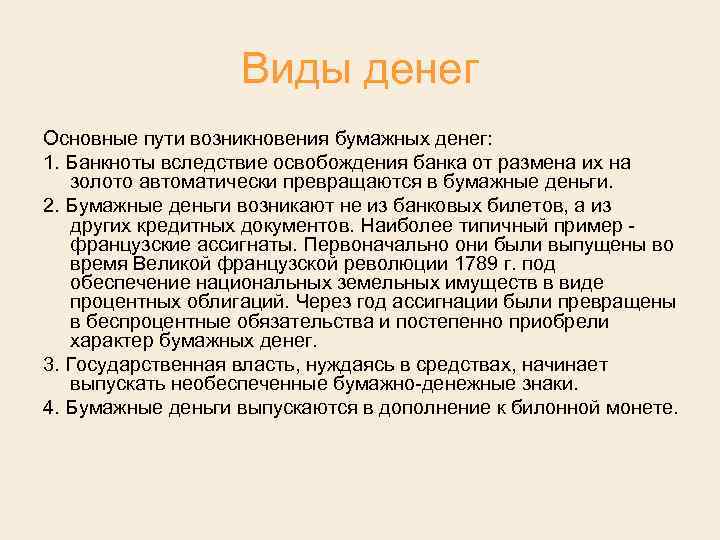 Виды денег

Основные пути возникновения бумажных денег:

1. Банкноты вследствие освобождения банка от размена их на золото автоматически превращаются в бумажные деньги.

2. Бумажные деньги возникают не из банковых билетов, а из других кредитных документов. Наиболее типичный пример - французские ассигнаты. Первоначально они были выпущены во время Великой французской революции 1789 г. под обеспечение национальных земельных имуществ в виде процентных облигаций. Через год ассигнации были превращены в беспроцентные обязательства и постепенно приобрели характер бумажных денег.

3. Государственная власть, нуждаясь в средствах, начинает выпускать необеспеченные бумажно-денежные знаки.

4. Бумажные деньги выпускаются в дополнение к билонной монете.